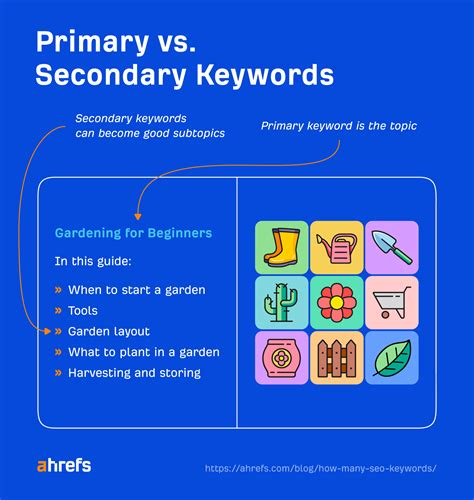 Primary vs.
Secondary Keywords

Secondary keywords can become good subtopics

Primary keyword is the topic

Gardening for Beginners

In this guide:

» When to start a garden
» Tools
» Garden layout
» What to plant in a garden
» Harvesting and storing

ahrefs

https://ahrefs.com/blog/how-many-seo-keywords/